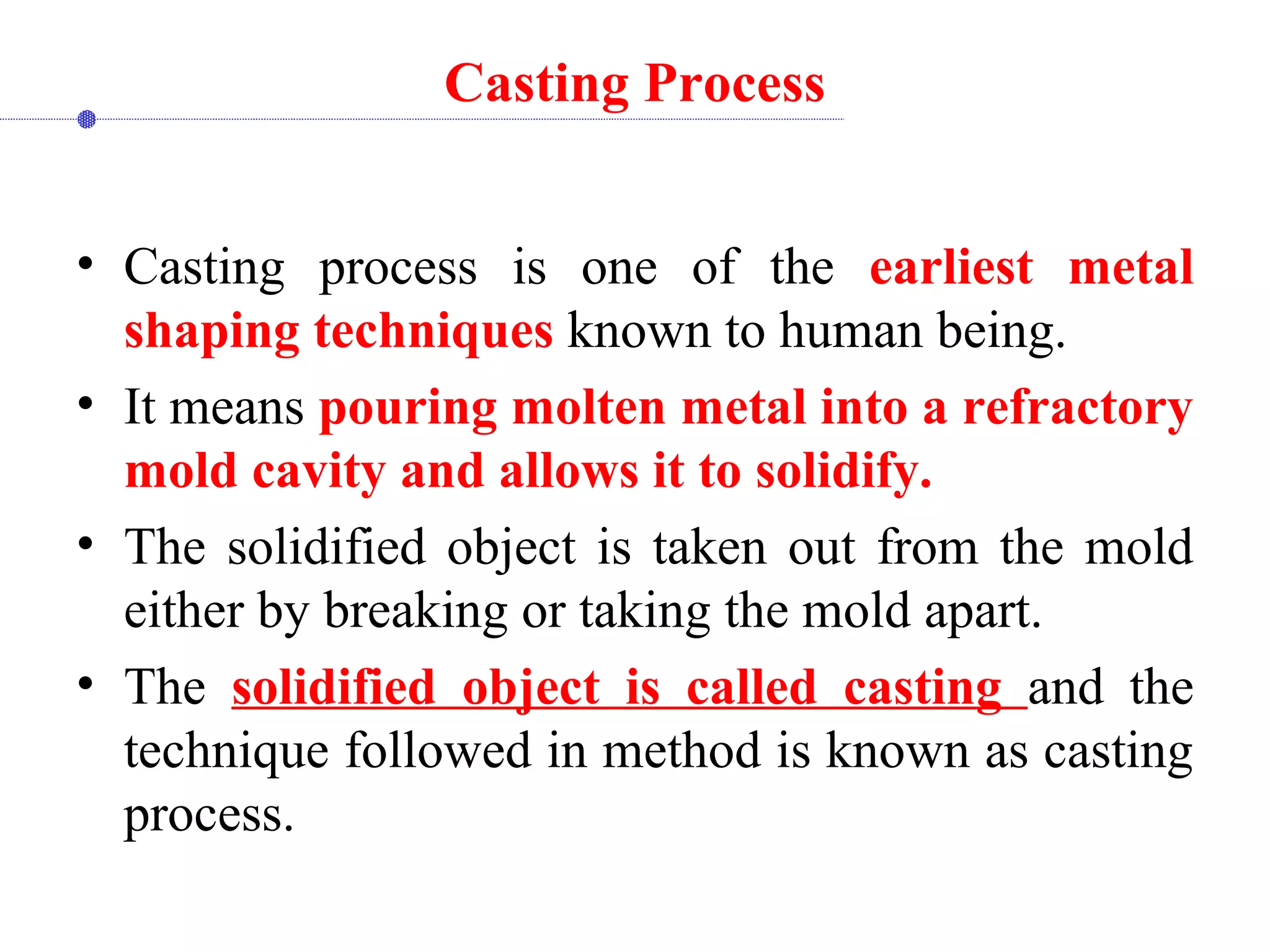 Casting Process

• Casting process is one of the earliest metal shaping techniques known to human being.

• It means pouring molten metal into a refractory mold cavity and allows it to solidify.

• The solidified object is taken out from the mold either by breaking or taking the mold apart.

• The solidified object is called casting and the technique followed in method is known as casting process.